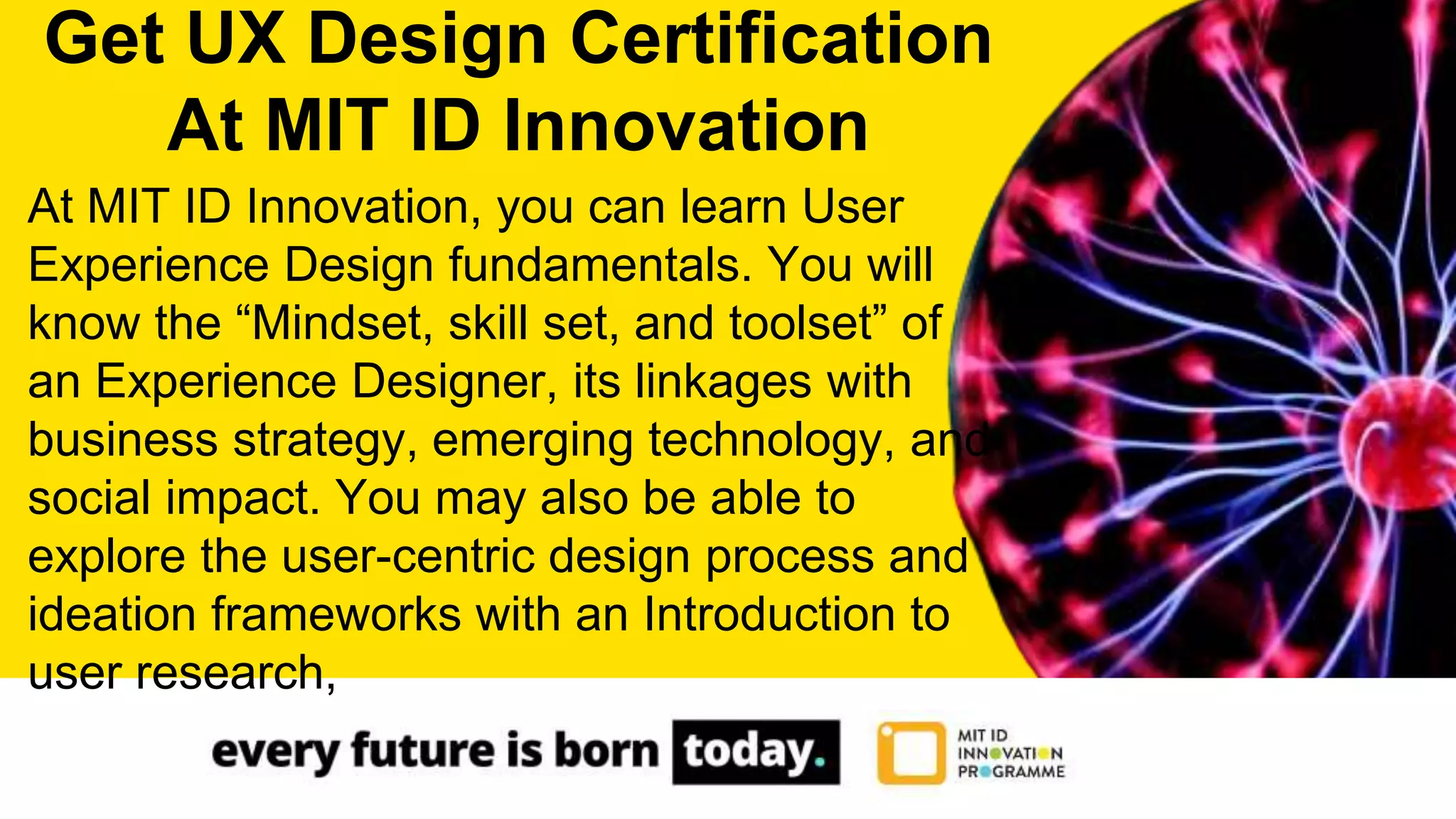 Get UX Design Certification At MIT ID Innovation

At MIT ID Innovation, you can learn User Experience Design fundamentals. You will know the “Mindset, skill set, and toolset” of an Experience Designer, its linkages with business strategy, emerging technology, and social impact. You may also be able to explore the user-centric design process and ideation frameworks with an Introduction to user research,

every future is born today.

MIT ID INNOVATION PROGRAMME